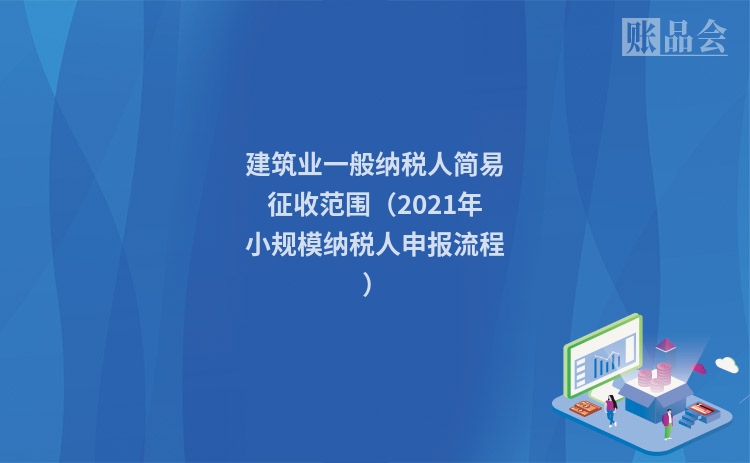 账品会

建筑业一般纳税人简易征收范围（2021年小规模纳税人申报流程）